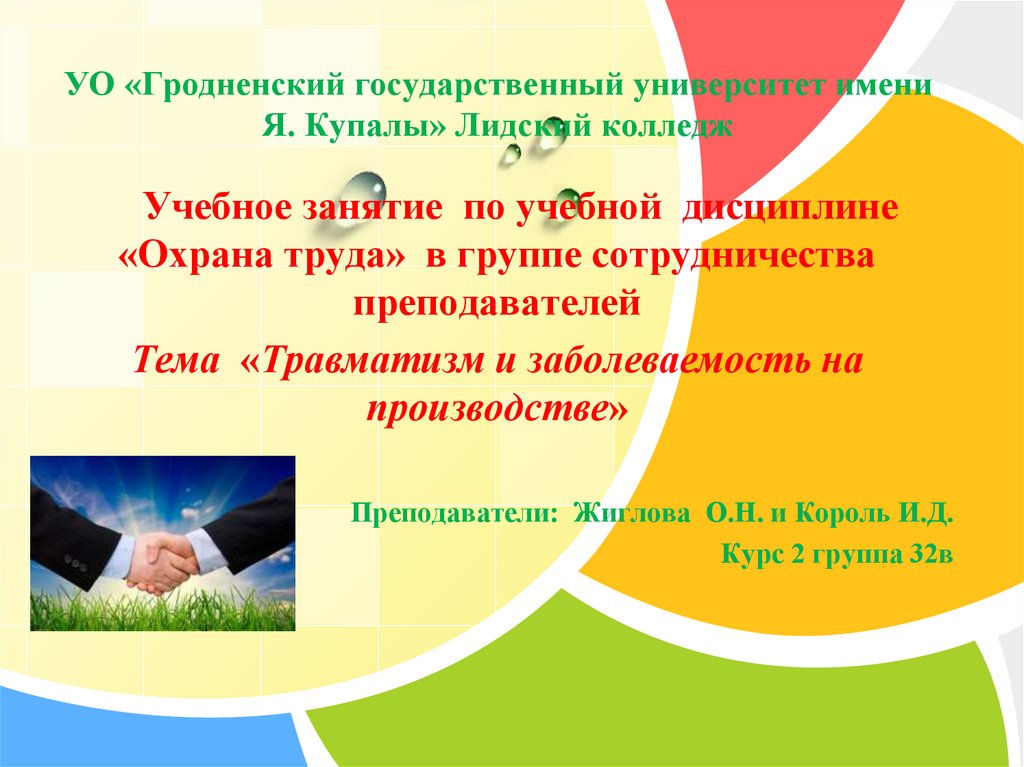 УО «Гродненский государственный университет имени Я. Купалы» Лидский колледж

Учебное занятие по учебной дисциплине «Охрана труда» в группе сотрудничества преподавателей

Тема «Травматизм и заболеваемость на производстве»

Преподаватели: Жиглова О.Н. и Король И.Д.

Курс 2 группа 32в